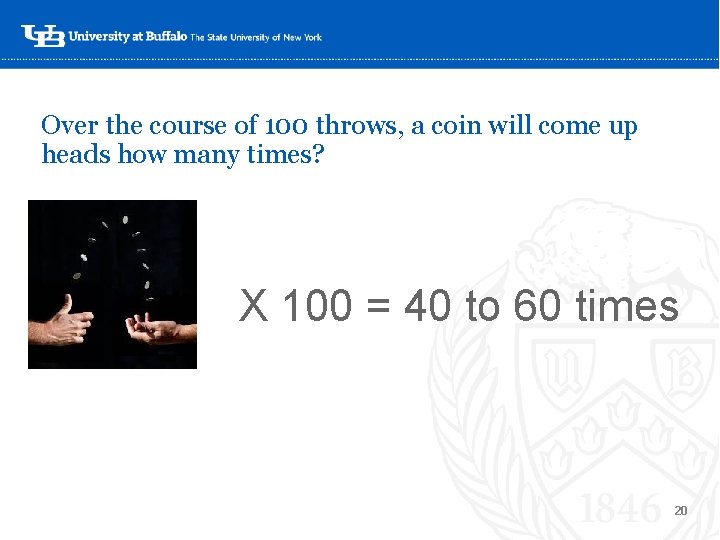 UB University at Buffalo The State University of New York

Over the course of 100 throws, a coin will come up heads how many times?

X 100 = 40 to 60 times

U B

1846

20